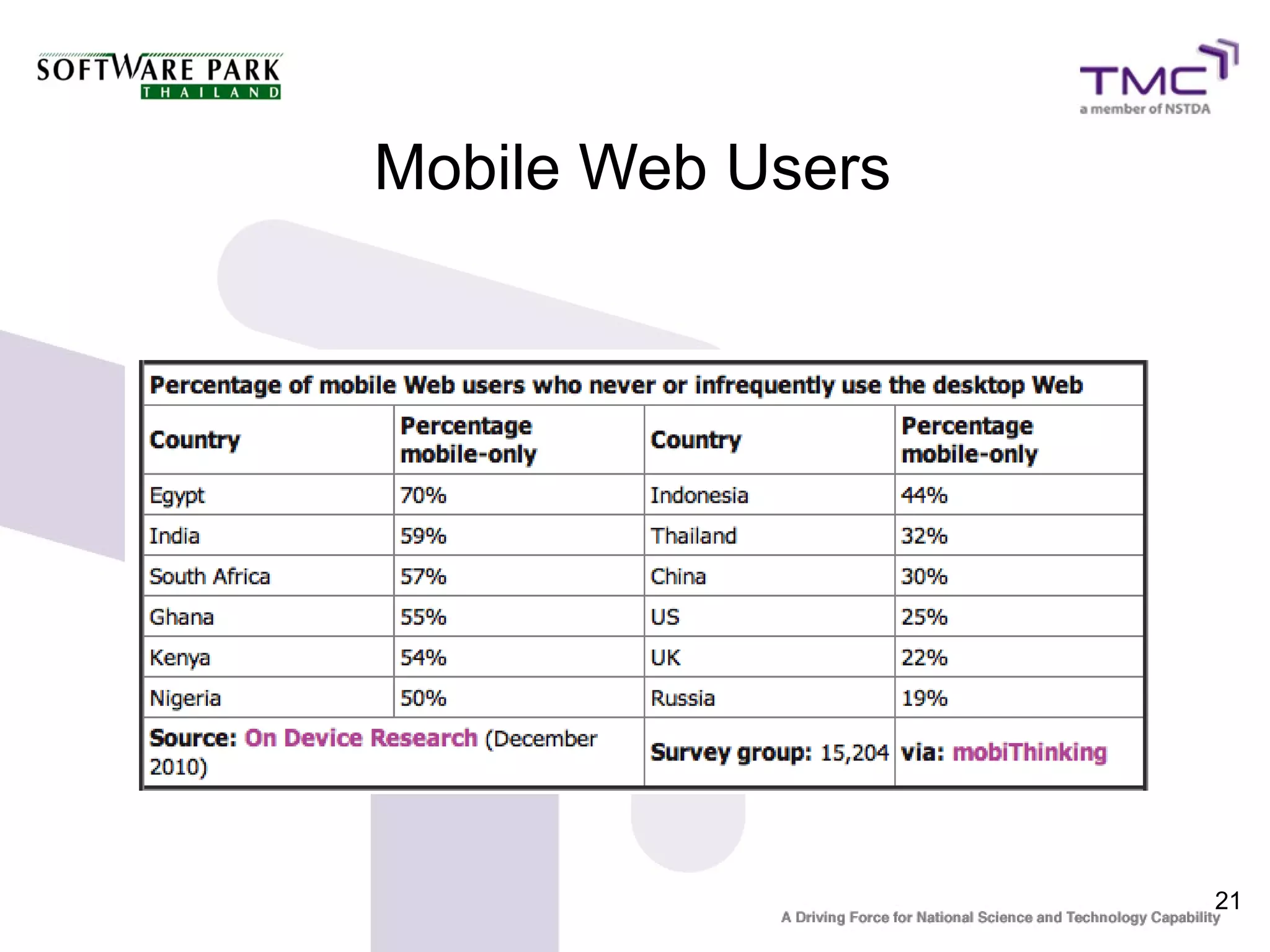 SOFTWARE PARK THAILAND

TMC
a member of NSTDA

Mobile Web Users

Percentage of mobile Web users who never or infrequently use the desktop Web

| Country | Percentage mobile-only | Country | Percentage mobile-only |
|---|---|---|---|
| Egypt | 70% | Indonesia | 44% |
| India | 59% | Thailand | 32% |
| South Africa | 57% | China | 30% |
| Ghana | 55% | US | 25% |
| Kenya | 54% | UK | 22% |
| Nigeria | 50% | Russia | 19% |
| Source: On Device Research (December 2010) | | Survey group: 15,204 | via: mobiThinking |

21

A Driving Force for National Science and Technology Capability